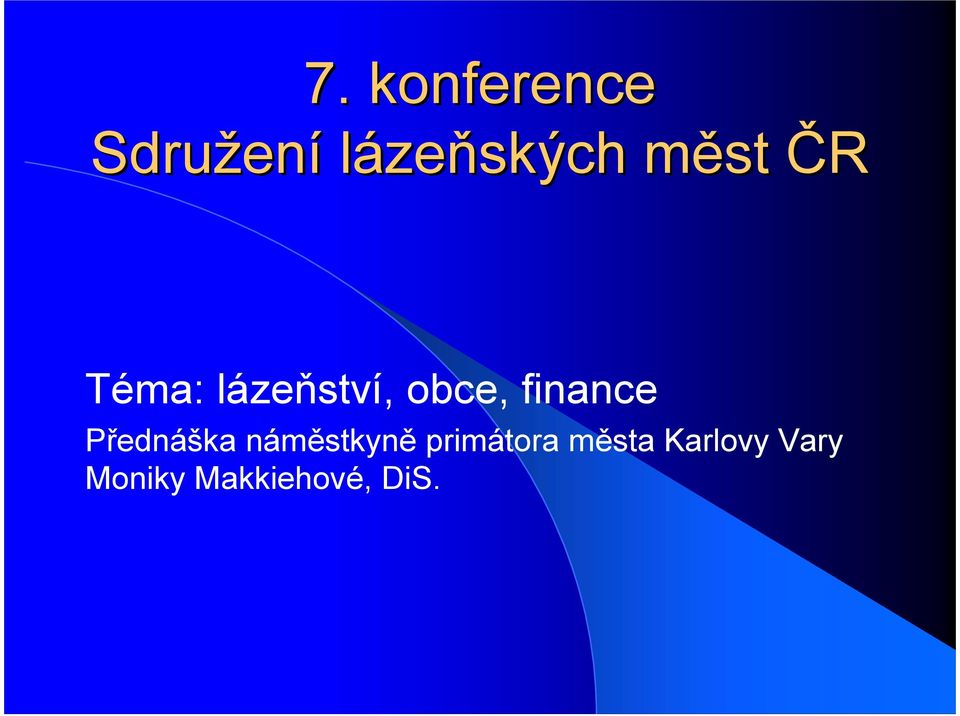 7. konference
Sdružení lázeňských měst ČR

Téma: lázeňství, obce, finance
Přednáška náměstkyně primátora města Karlovy Vary Moniky Makkiehové, DiS.